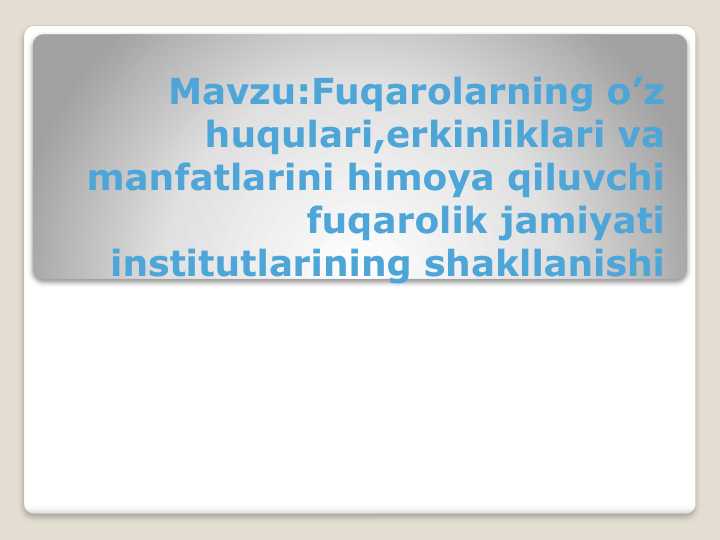 Mavzu:Fuqarolarning o’z huqulari,erkinliklari va manfatlarini himoya qiluvchi fuqarolik jamiyati institutlarining shakllanishi